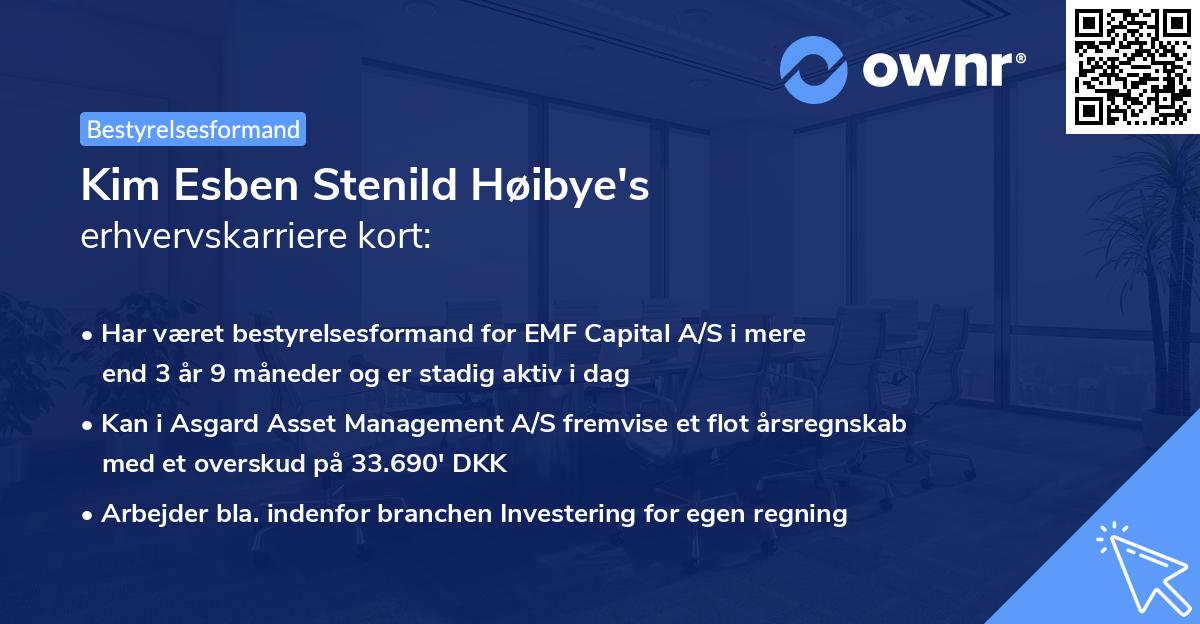 ownr®

Bestyrelsesformand

Kim Esben Stenild Høibye's
erhvervskarriere kort:

• Har været bestyrelsesformand for EMF Capital A/S i mere end 3 år 9 måneder og er stadig aktiv i dag

• Kan i Asgard Asset Management A/S fremvise et flot årsregnskab med et overskud på 33.690' DKK

• Arbejder bla. indenfor branchen Investering for egen regning